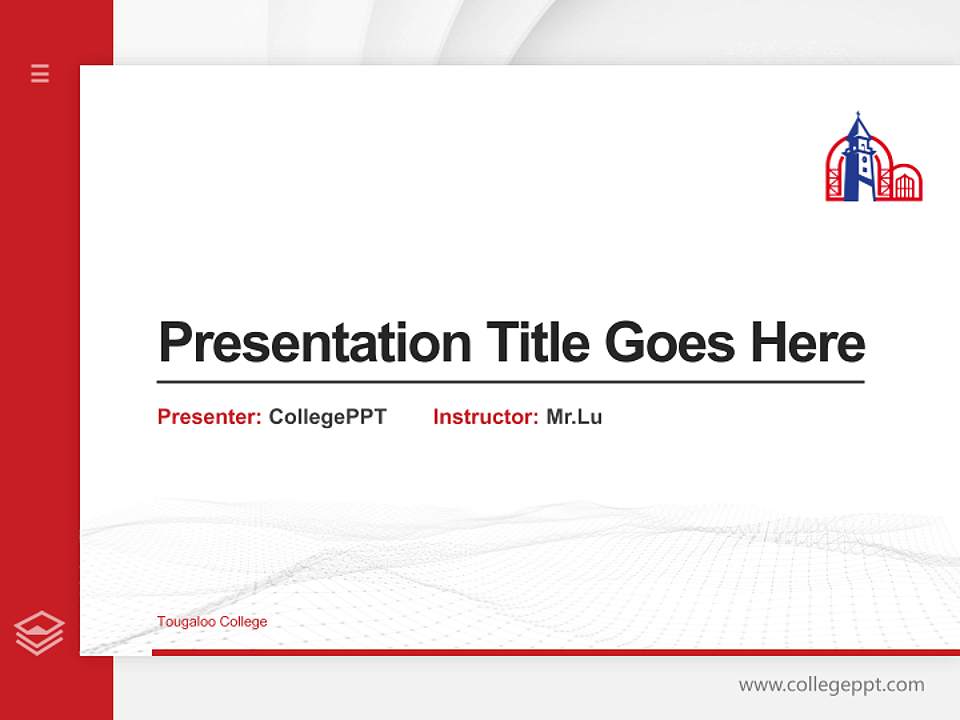 Presentation Title Goes Here

Presenter: CollegePPT Instructor: Mr.Lu

Tougaloo College

www.collegeppt.com